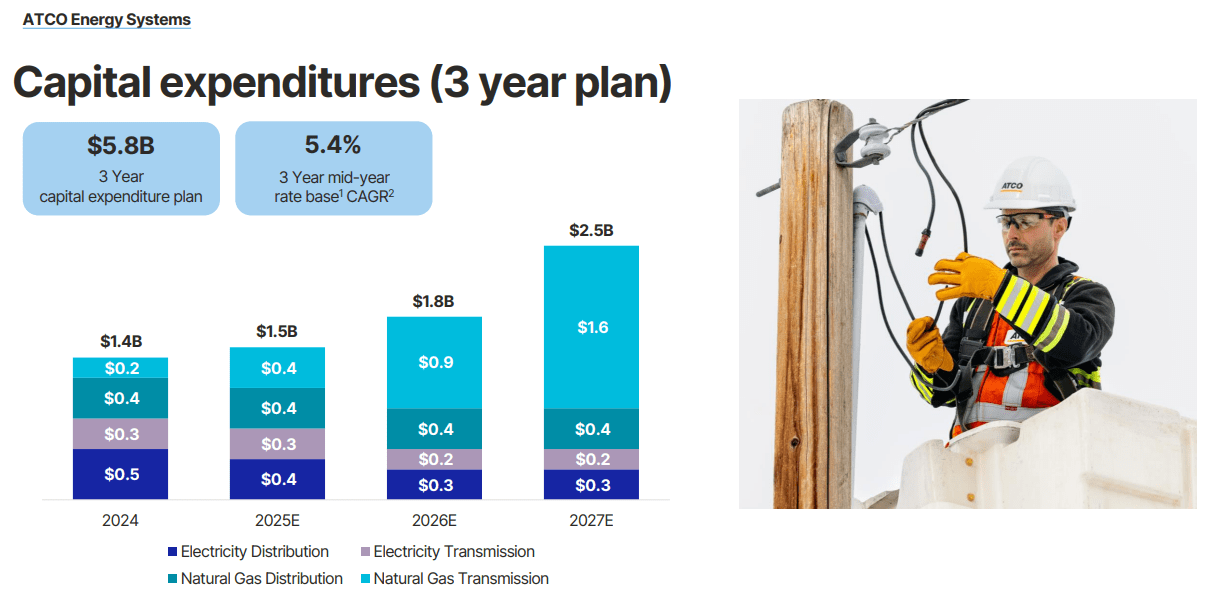 ATCO Energy Systems

Capital expenditures (3 year plan)

$5.8B
3 Year capital expenditure plan

5.4%
3 Year mid-year rate base$^1$ CAGR$^2$

$1.4B
$0.2
$0.4
$0.3
$0.5
2024

$1.5B
$0.4
$0.4
$0.3
$0.4
2025E

$1.8B
$0.9
$0.4
$0.2
$0.3
2026E

$2.5B
$1.6
$0.4
$0.2
$0.3
2027E

Electricity Distribution
Electricity Transmission
Natural Gas Distribution
Natural Gas Transmission

ATCO